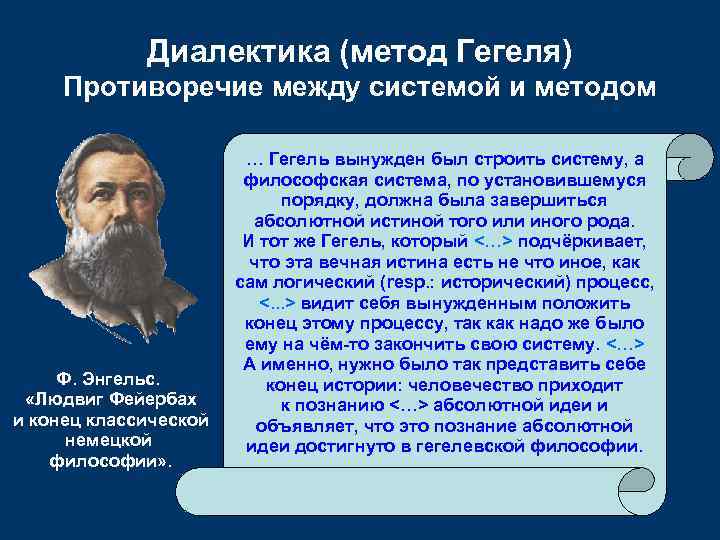 Диалектика (метод Гегеля)
Противоречие между системой и методом

… Гегель вынужден был строить систему, а философская система, по установившемуся порядку, должна была завершиться абсолютной истиной того или иного рода. И тот же Гегель, который <…> подчёркивает, что эта вечная истина есть не что иное, как сам логический (resp.: исторический) процесс, <…> видит себя вынужденным положить конец этому процессу, так как надо же было ему на чём-то закончить свою систему. <…> А именно, нужно было так представить себе конец истории: человечество приходит к познанию <…> абсолютной идеи и объявляет, что это познание абсолютной идеи достигнуто в гегелевской философии.

Ф. Энгельс. «Людвиг Фейербах и конец классической немецкой философии».